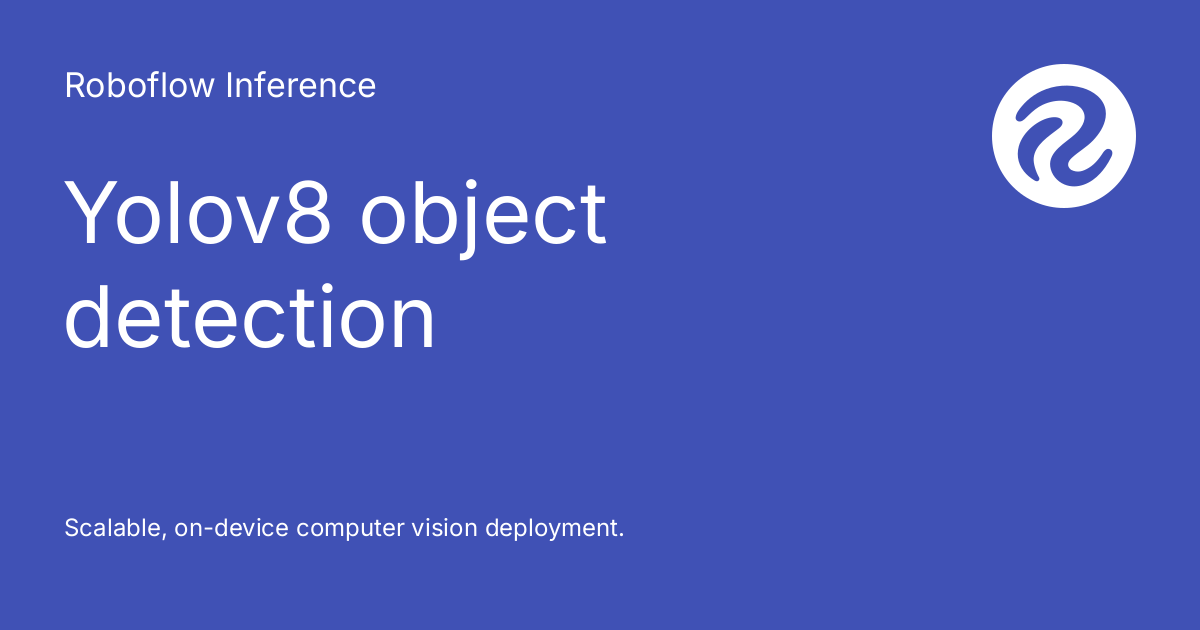 Roboflow Inference

Yolov8 object detection

Scalable, on-device computer vision deployment.